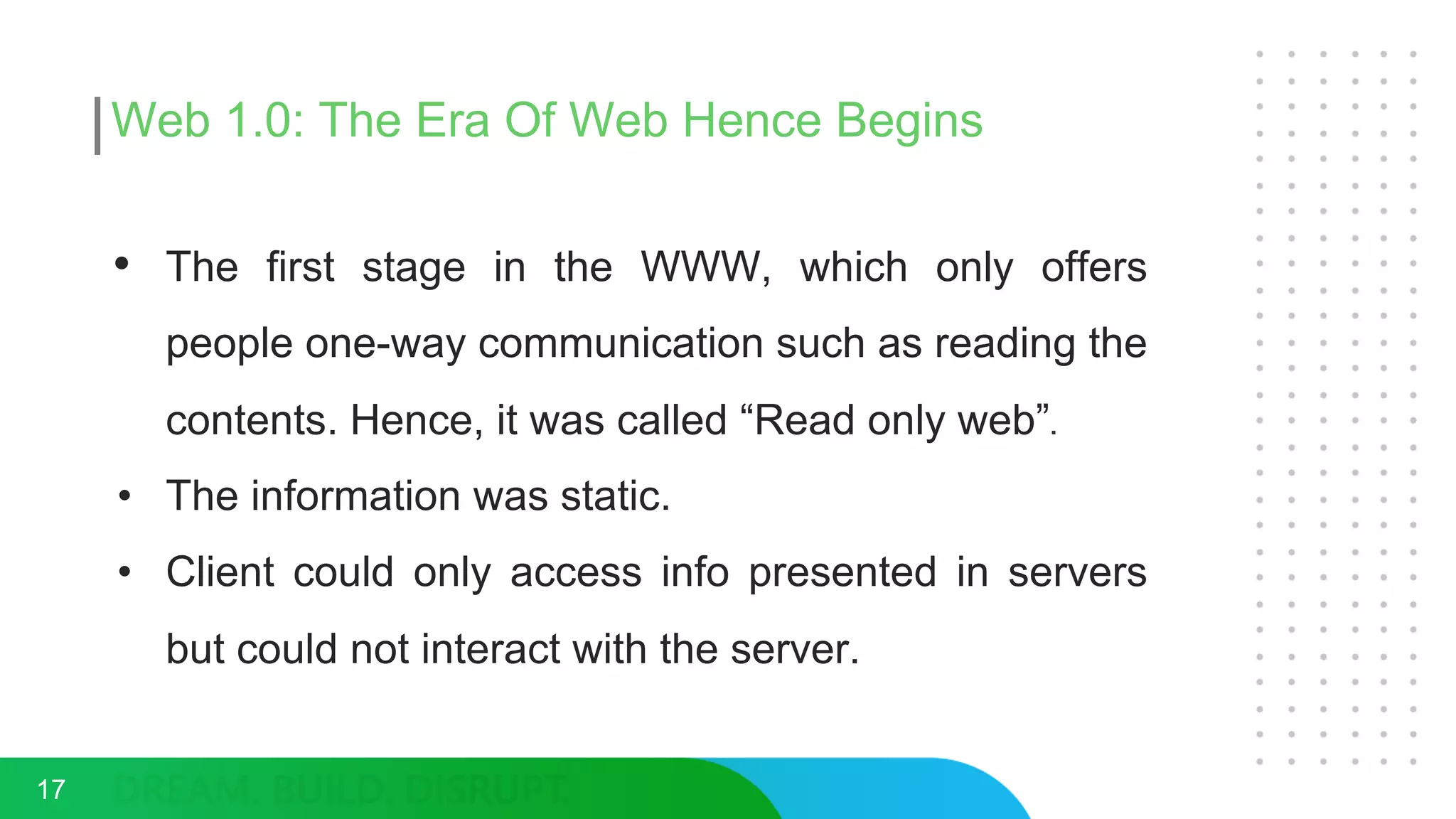 Web 1.0: The Era Of Web Hence Begins

• The first stage in the WWW, which only offers people one-way communication such as reading the contents. Hence, it was called “Read only web”.

• The information was static.

• Client could only access info presented in servers but could not interact with the server.

17 DREAM. BUILD. DISRUPT.